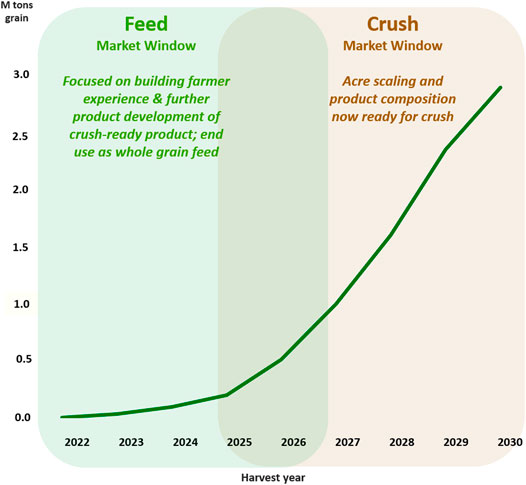 M tons grain

Feed
Market Window

Focused on building farmer experience & further product development of crush-ready product; end use as whole grain feed

Crush
Market Window

Acre scaling and product composition now ready for crush

3.0
2.5
2.0
1.5
1.0
0.5
0.0

2022 2023 2024 2025 2026 2027 2028 2029 2030

Harvest year